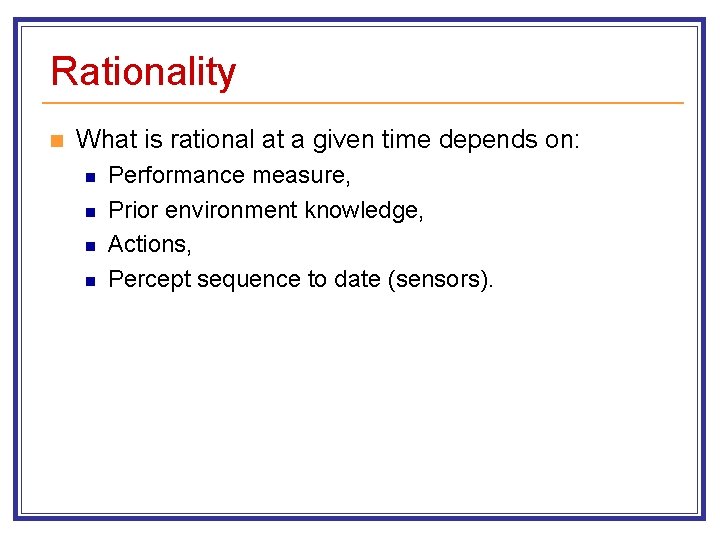 Rationality

What is rational at a given time depends on:

Performance measure,

Prior environment knowledge,

Actions,

Percept sequence to date (sensors).